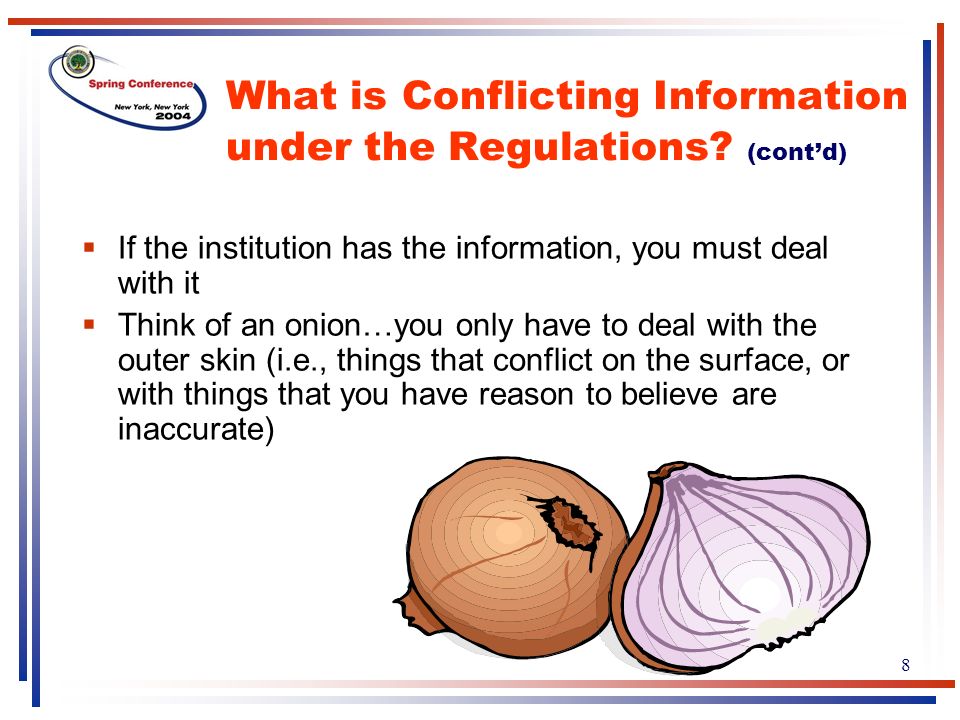 Spring Conference
New York, New York
2004

What is Conflicting Information under the Regulations? (cont'd)

▪ If the institution has the information, you must deal with it

▪ Think of an onion…you only have to deal with the outer skin (i.e., things that conflict on the surface, or with things that you have reason to believe are inaccurate)

8